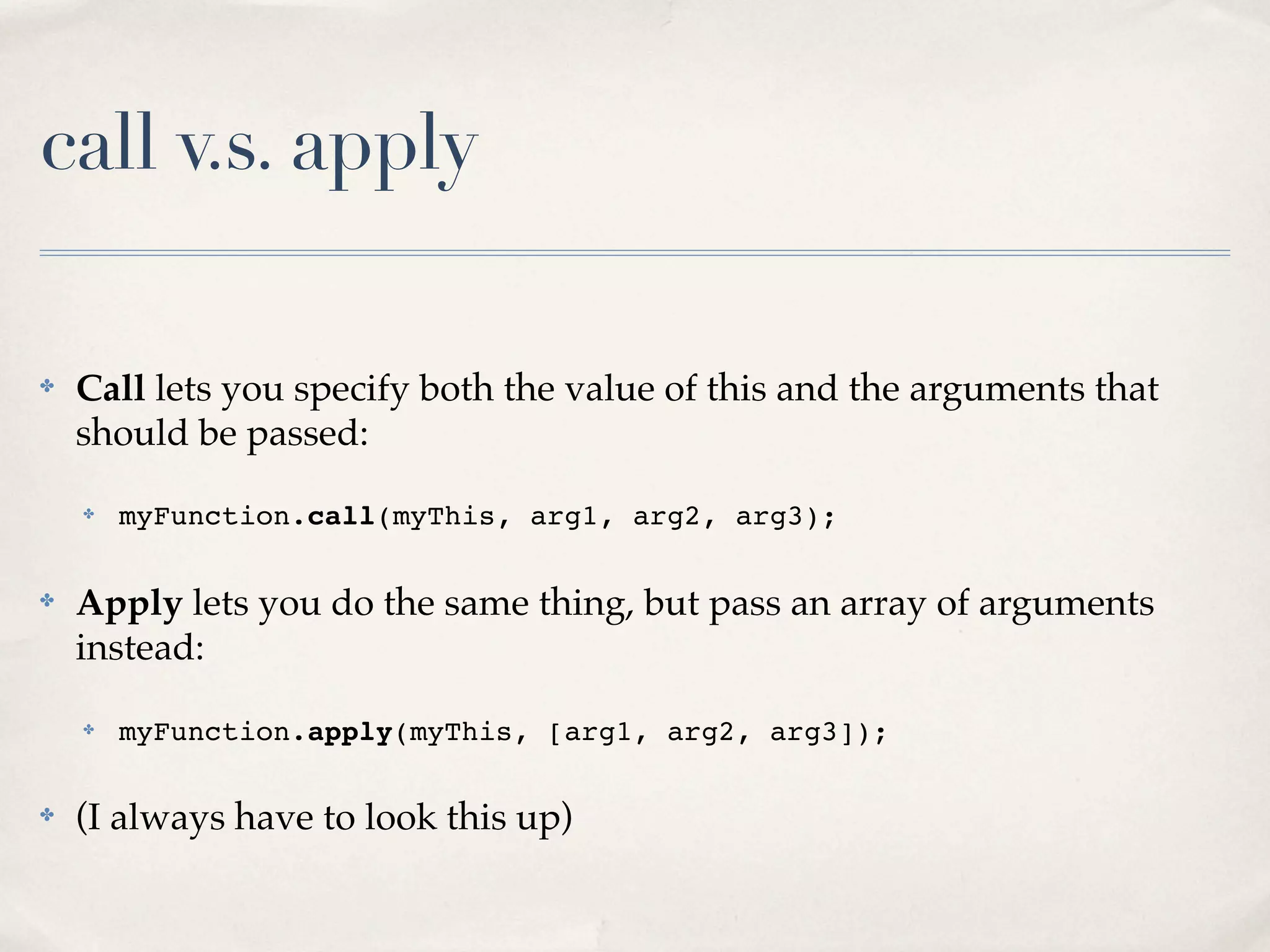 call v.s. apply

Call lets you specify both the value of this and the arguments that should be passed:

myFunction.call(myThis, arg1, arg2, arg3);

Apply lets you do the same thing, but pass an array of arguments instead:

myFunction.apply(myThis, [arg1, arg2, arg3]);

(I always have to look this up)